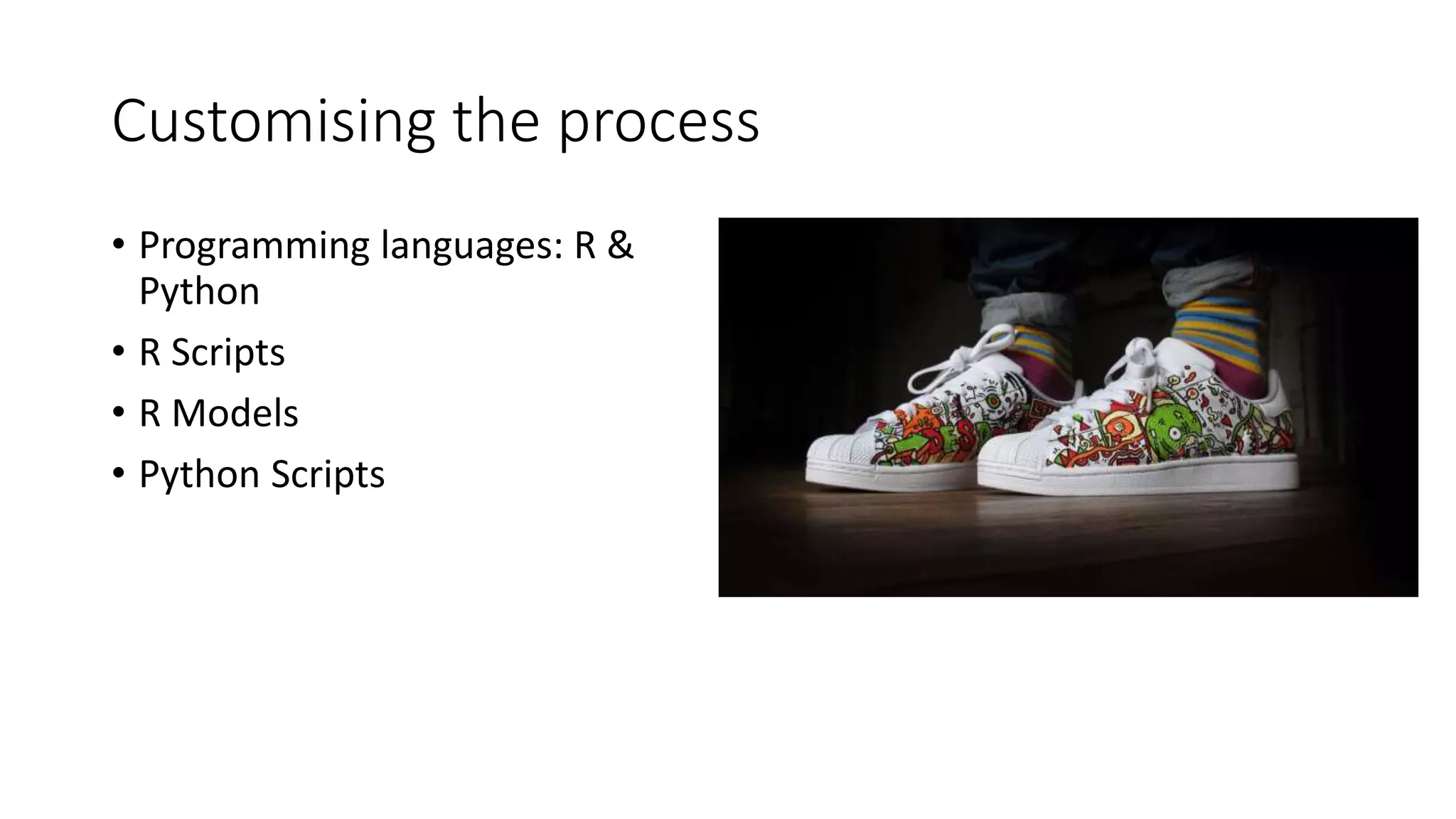 Customising the process

• Programming languages: R & Python
• R Scripts
• R Models
• Python Scripts